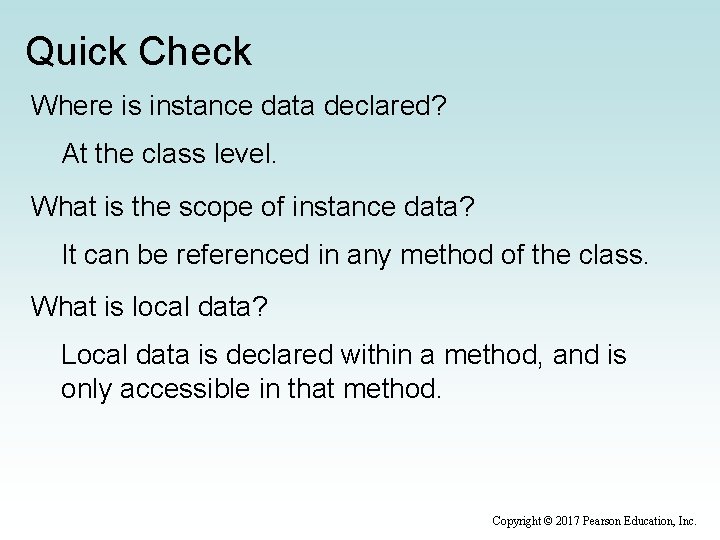 Quick Check

Where is instance data declared?

At the class level.

What is the scope of instance data?

It can be referenced in any method of the class.

What is local data?

Local data is declared within a method, and is only accessible in that method.

Copyright © 2017 Pearson Education, Inc.